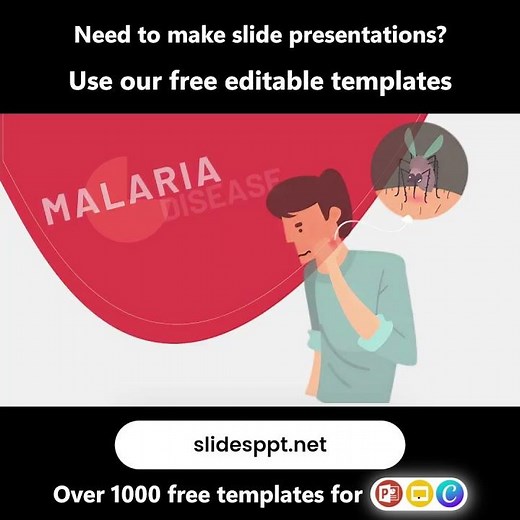 Need to make slide presentations?

Use our free editable templates

MALARIA
DISEASE

slidesppt.net

Over 1000 free templates for